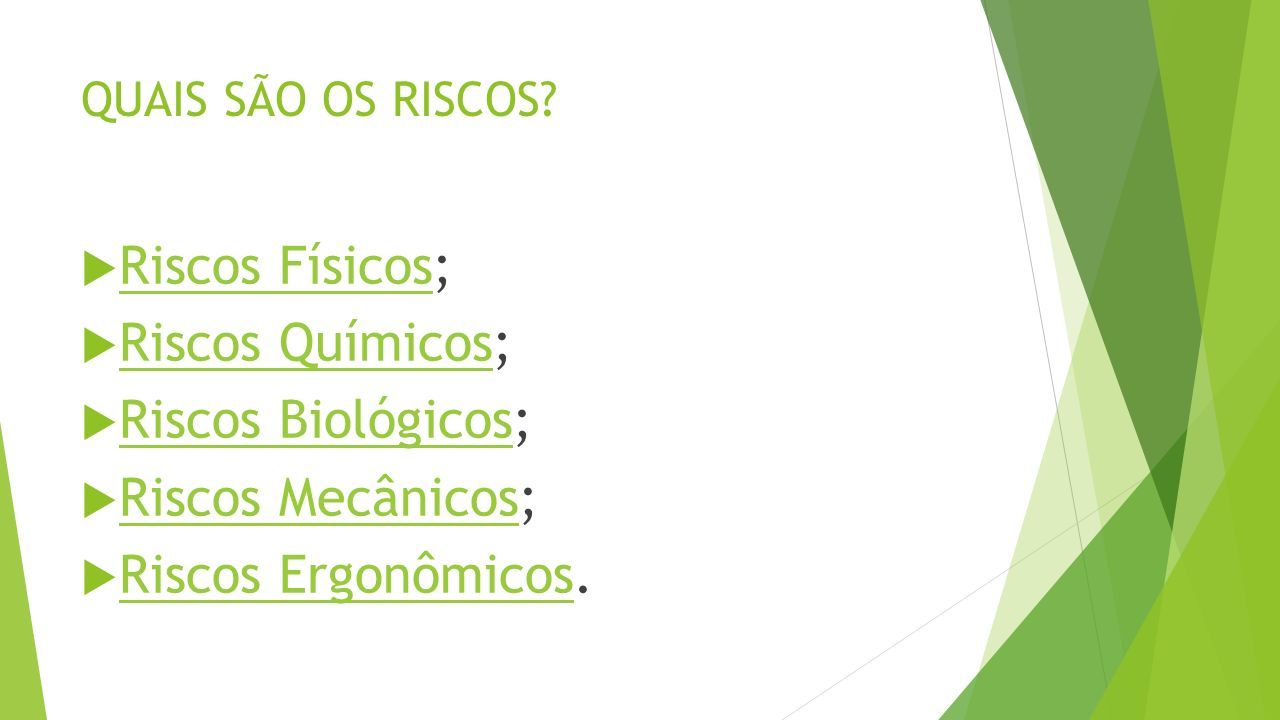 QUAIS SÃO OS RISCOS?

Riscos Físicos;
Riscos Químicos;
Riscos Biológicos;
Riscos Mecânicos;
Riscos Ergonômicos.